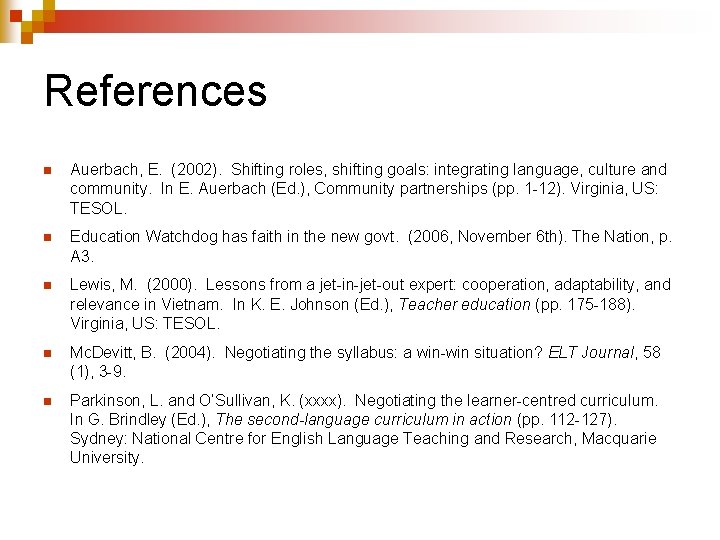 References

Auerbach, E. (2002). Shifting roles, shifting goals: integrating language, culture and community. In E. Auerbach (Ed.), Community partnerships (pp. 1-12). Virginia, US: TESOL.

Education Watchdog has faith in the new govt. (2006, November 6th). The Nation, p. A3.

Lewis, M. (2000). Lessons from a jet-in-jet-out expert: cooperation, adaptability, and relevance in Vietnam. In K. E. Johnson (Ed.), Teacher education (pp. 175-188). Virginia, US: TESOL.

McDevitt, B. (2004). Negotiating the syllabus: a win-win situation? ELT Journal, 58 (1), 3-9.

Parkinson, L. and O'Sullivan, K. (xxxx). Negotiating the learner-centred curriculum. In G. Brindley (Ed.), The second-language curriculum in action (pp. 112-127). Sydney: National Centre for English Language Teaching and Research, Macquarie University.